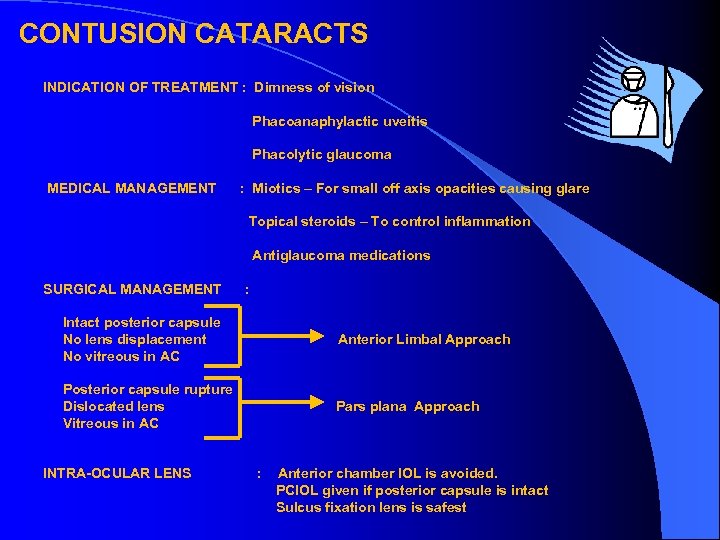 CONTUSION CATARACTS

INDICATION OF TREATMENT : Dimness of vision

Phacoanaphylactic uveitis

Phacolytic glaucoma

MEDICAL MANAGEMENT : Miotics – For small off axis opacities causing glare

Topical steroids – To control inflammation

Antiglaucoma medications

SURGICAL MANAGEMENT :

Intact posterior capsule
No lens displacement
No vitreous in AC

Anterior Limbal Approach

Posterior capsule rupture
Dislocated lens
Vitreous in AC

Pars plana Approach

INTRA-OCULAR LENS : Anterior chamber IOL is avoided.
PCIOL given if posterior capsule is intact
Sulcus fixation lens is safest